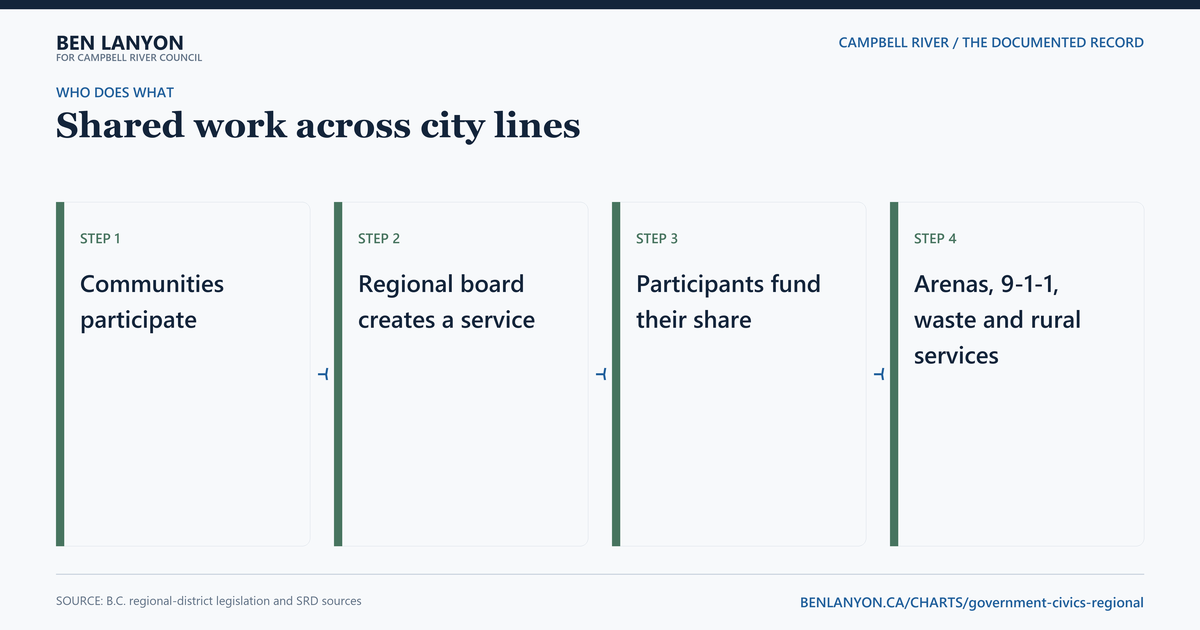 BEN LANYON
FOR CAMPBELL RIVER COUNCIL

CAMPBELL RIVER / THE DOCUMENTED RECORD

WHO DOES WHAT

Shared work across city lines

STEP 1
Communities participate

STEP 2
Regional board creates a service

STEP 3
Participants fund their share

STEP 4
Arenas, 9-1-1, waste and rural services

SOURCE: B.C. regional-district legislation and SRD sources

BENLANYON.CA/CHARTS/government-civics-regional